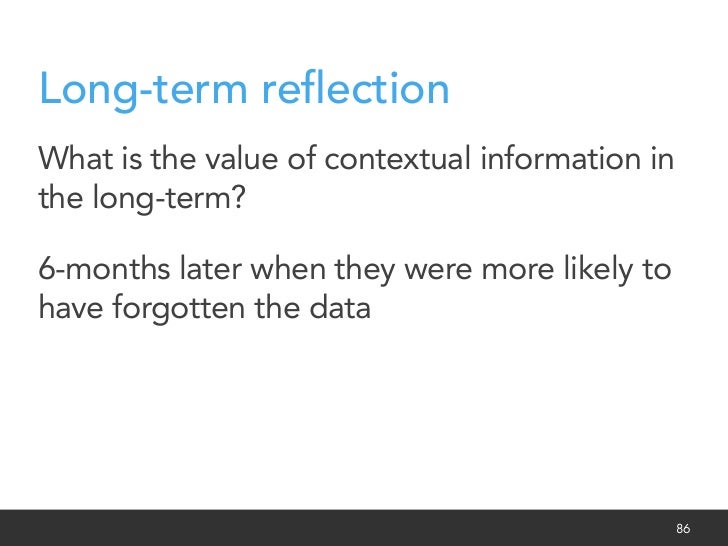 Long-term reflection

What is the value of contextual information in the long-term?

6-months later when they were more likely to have forgotten the data

86